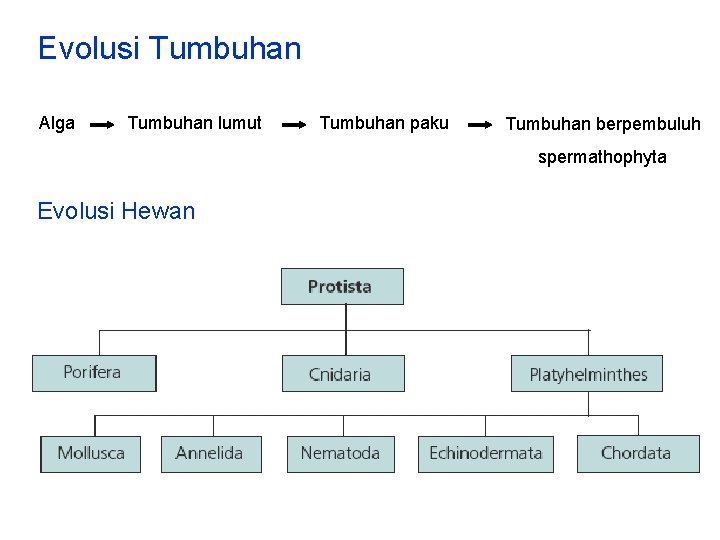 Evolusi Tumbuhan

Alga → Tumbuhan lumut → Tumbuhan paku → Tumbuhan berpembuluh spermathophyta

Evolusi Hewan

Protista

Porifera

Cnidaria

Platyhelminthes

Mollusca

Annelida

Nematoda

Echinodermata

Chordata